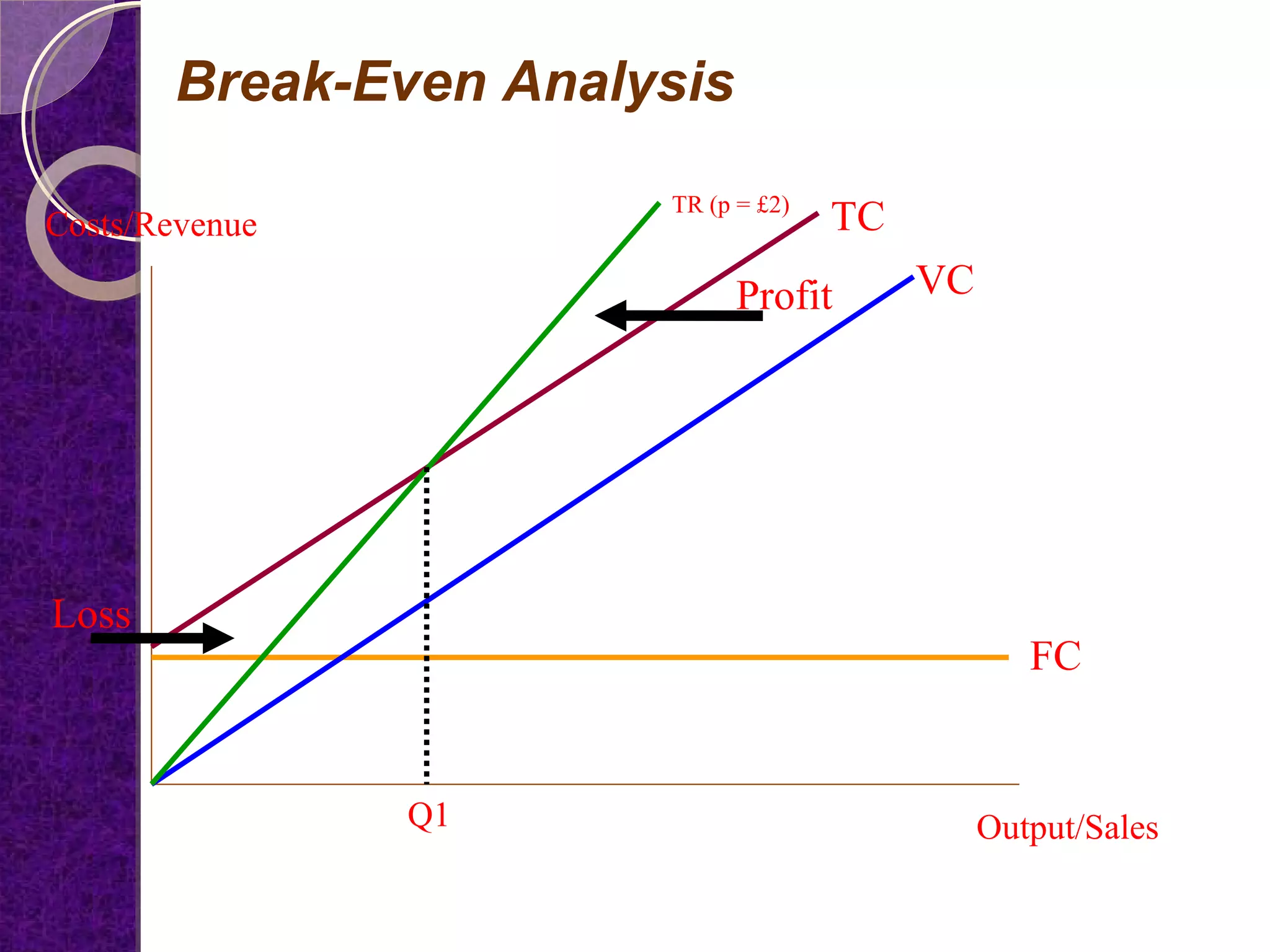 Break-Even Analysis

Costs/Revenue

TR (p = £2)

TC

VC

Profit

Loss

FC

Q1

Output/Sales